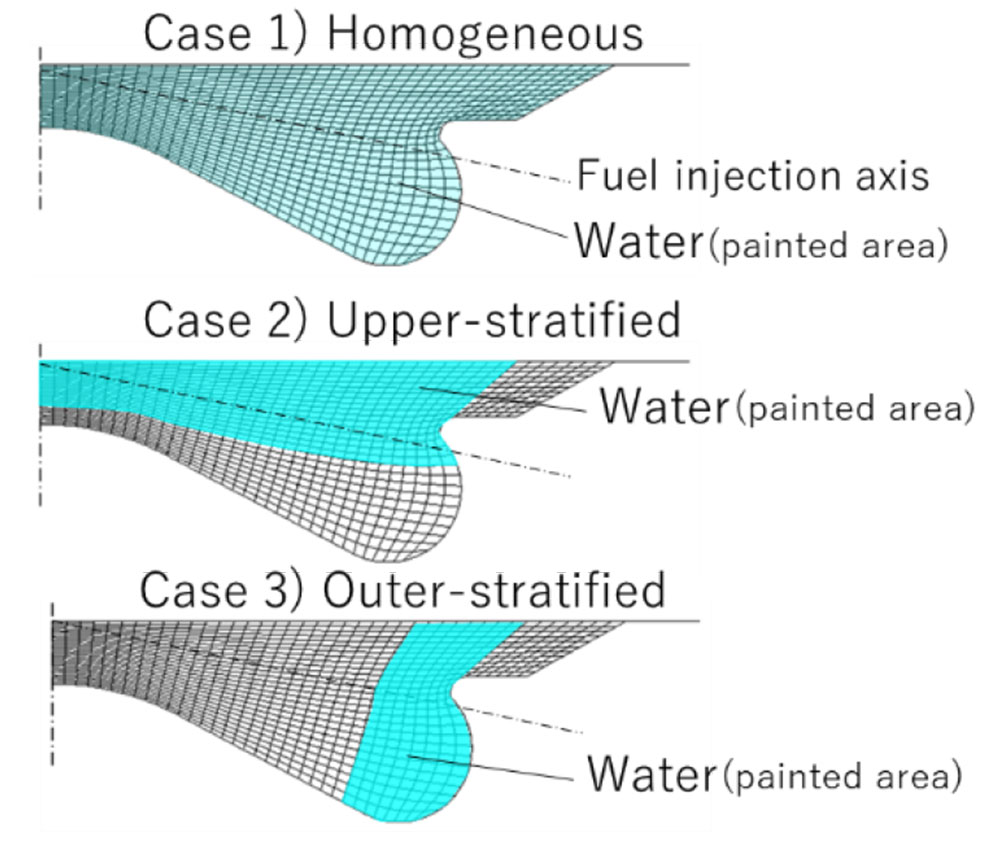 Case 1) Homogeneous

Fuel injection axis

Water(painted area)

Case 2) Upper-stratified

Water(painted area)

Case 3) Outer-stratified

Water(painted area)